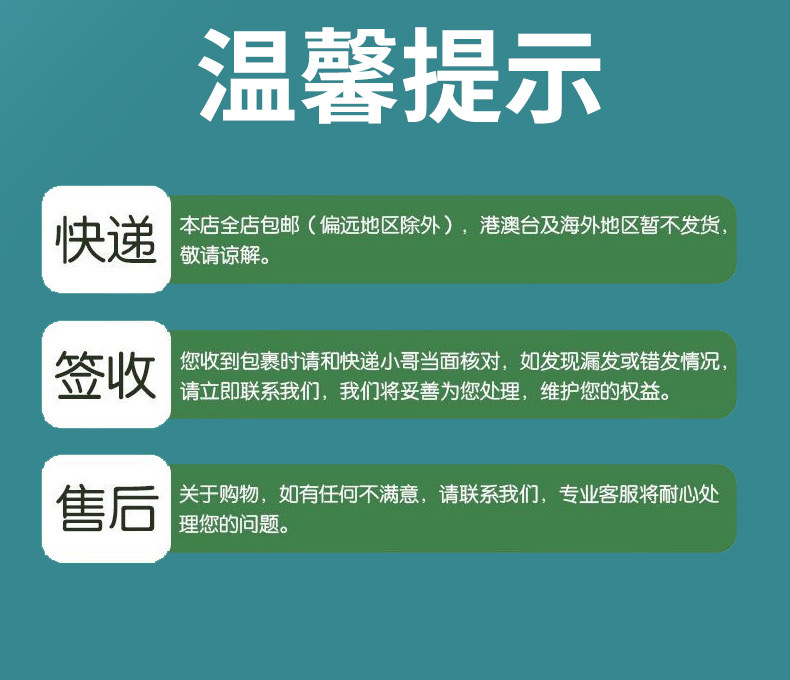 温馨提示

快递

本店全店包邮（偏远地区除外），港澳台及海外地区暂不发货，敬请谅解。

签收

您收到包裹时请和快递小哥当面核对，如发现漏发或错发情况，请立即联系我们，我们将妥善为您处理，维护您的权益。

售后

关于购物，如有任何不满意，请联系我们，专业客服将耐心处理您的问题。